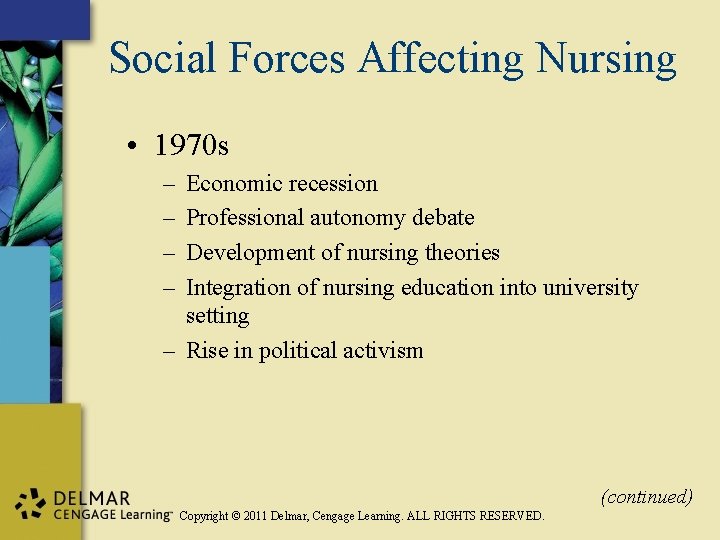 Social Forces Affecting Nursing

• 1970s
– Economic recession
– Professional autonomy debate
– Development of nursing theories
– Integration of nursing education into university setting
– Rise in political activism

(continued)

DELMAR
CENGAGE Learning™ Copyright © 2011 Delmar, Cengage Learning. ALL RIGHTS RESERVED.